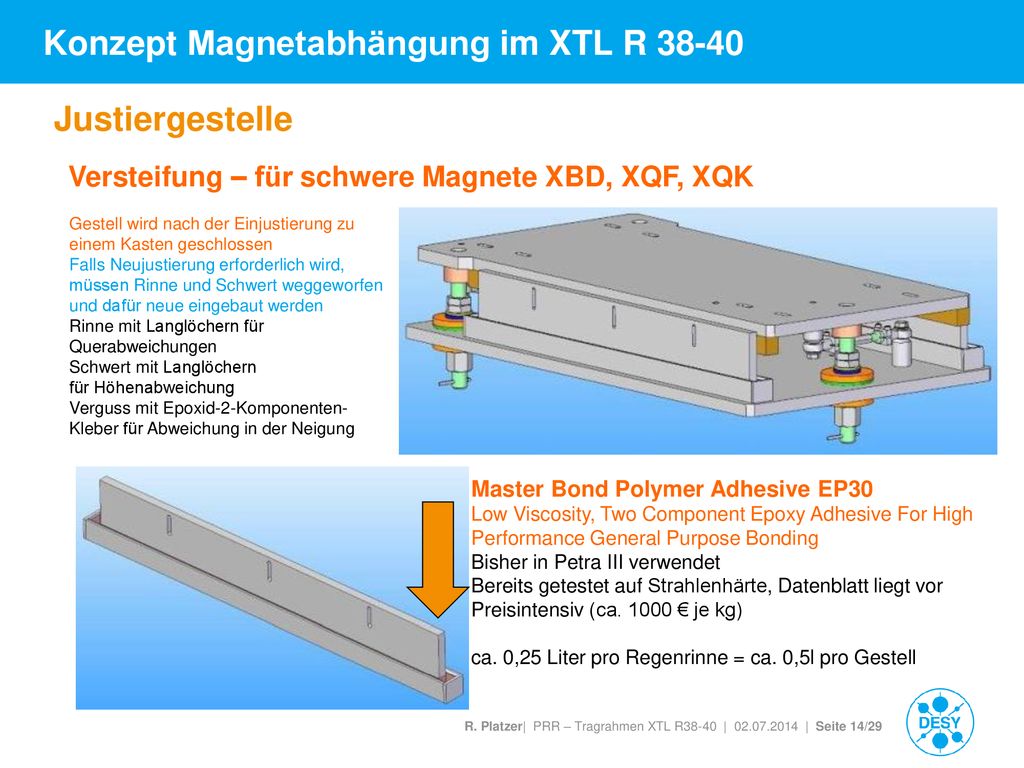 Konzept Magnetabhängung im XTL R 38-40

Justiergestelle

Versteifung – für schwere Magnete XBD, XQF, XQK

Gestell wird nach der Einjustierung zu einem Kasten geschlossen
Falls Neujustierung erforderlich wird, müssen Rinne und Schwert weggeworfen und dafür neue eingebaut werden
Rinne mit Langlöchern für Querabweichungen
Schwert mit Langlöchern für Höhenabweichung
Verguss mit Epoxid-2-Komponenten-Kleber für Abweichung in der Neigung

Master Bond Polymer Adhesive EP30
Low Viscosity, Two Component Epoxy Adhesive For High Performance General Purpose Bonding
Bisher in Petra III verwendet
Bereits getestet auf Strahlenhärte, Datenblatt liegt vor
Preisintensiv (ca. 1000 € je kg)

ca. 0,25 Liter pro Regenrinne = ca. 0,5l pro Gestell

R. Platzer| PRR – Tragrahmen XTL R38-40 | 02.07.2014 | Seite 14/29

DESY